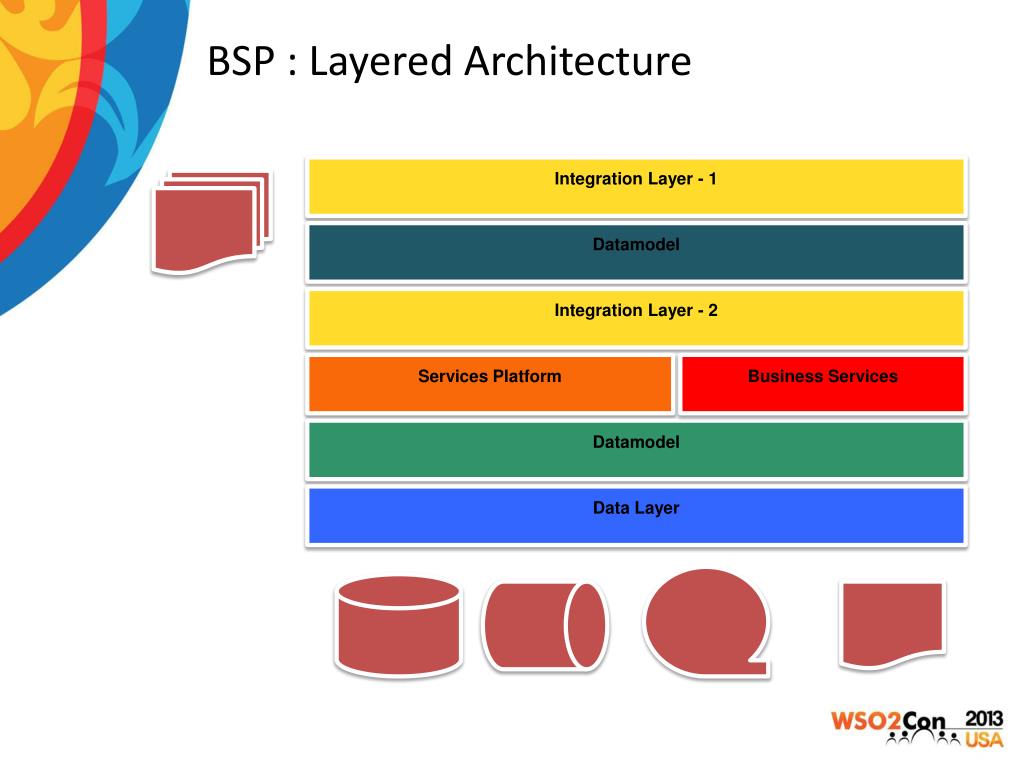 BSP : Layered Architecture

Integration Layer - 1

Datamodel

Integration Layer - 2

Services Platform

Business Services

Datamodel

Data Layer

WSO2Con 2013 USA